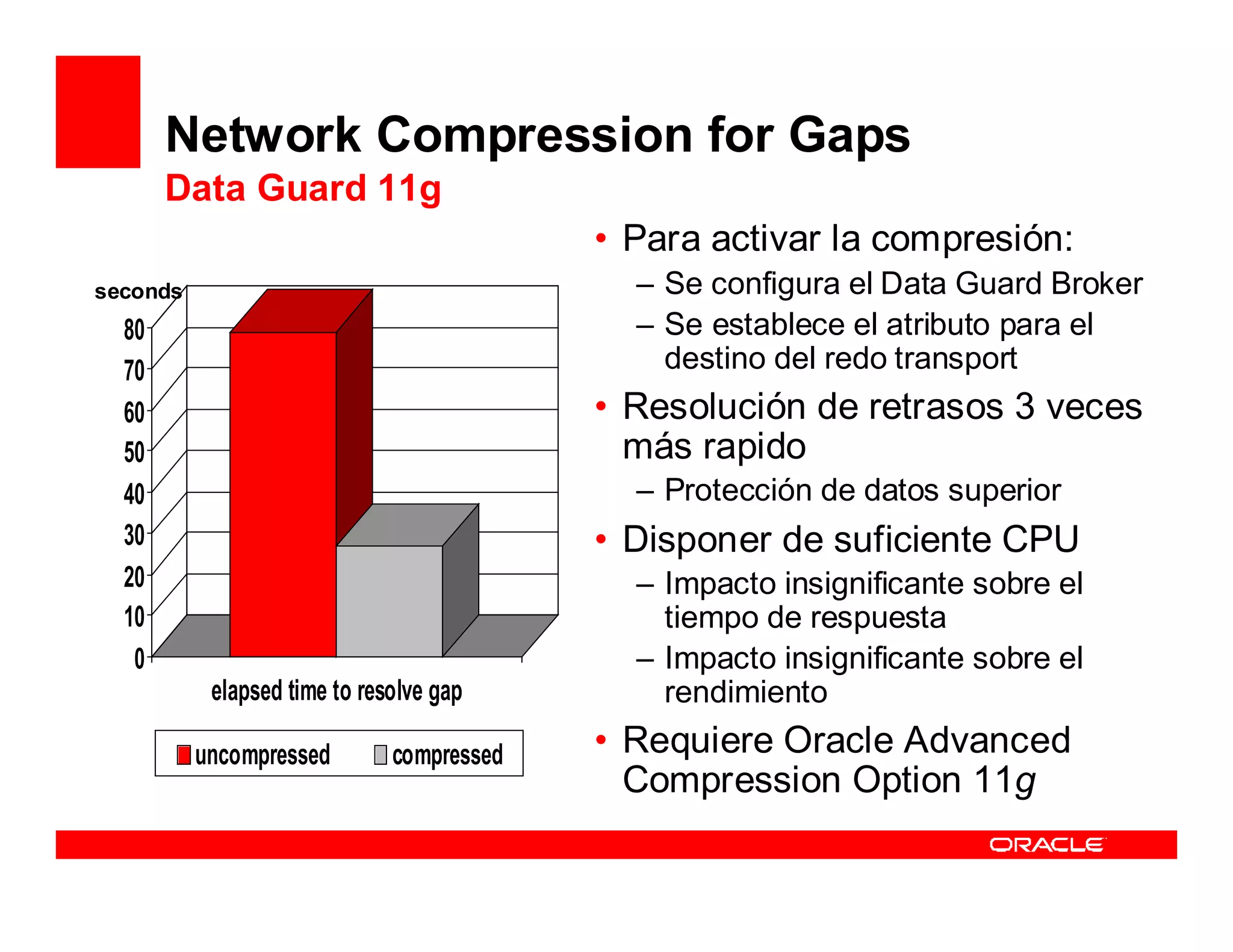 Network Compression for Gaps
Data Guard 11g

seconds
80
70
60
50
40
30
20
10
0
elapsed time to resolve gap
uncompressed compressed

• Para activar la compresión:
– Se configura el Data Guard Broker
– Se establece el atributo para el destino del redo transport
• Resolución de retrasos 3 veces más rapido
– Protección de datos superior
• Disponer de suficiente CPU
– Impacto insignificante sobre el tiempo de respuesta
– Impacto insignificante sobre el rendimiento
• Requiere Oracle Advanced Compression Option 11g

ORACLE